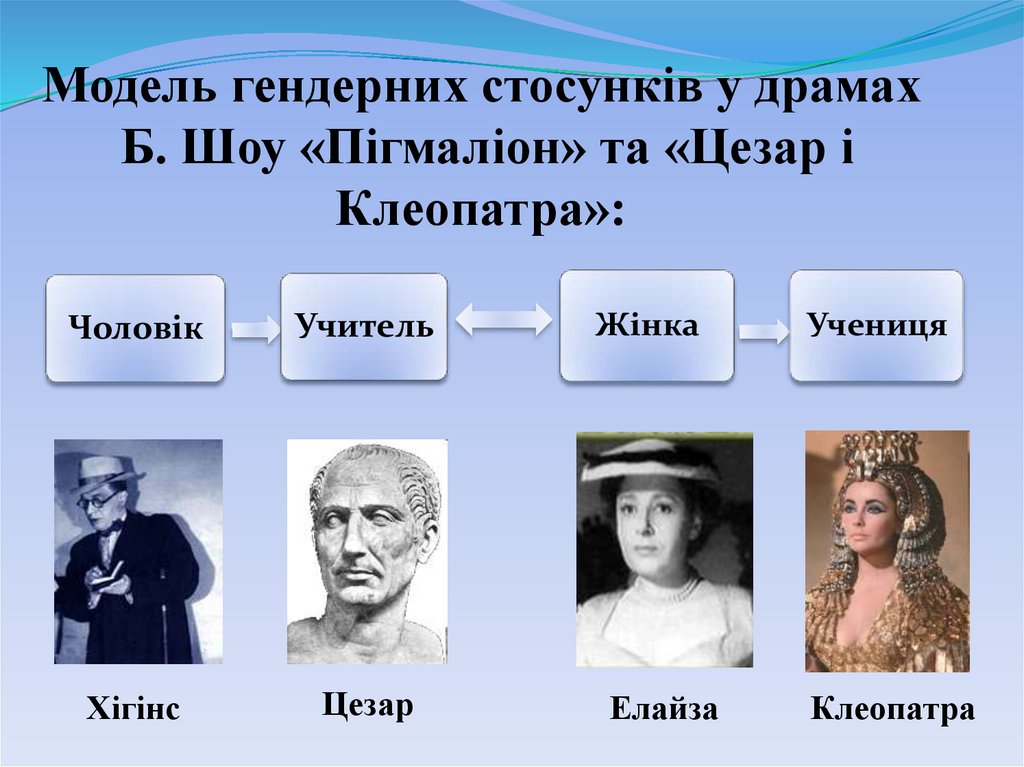 Модель гендерних стосунків у драмах Б. Шоу «Пігмаліон» та «Цезар і Клеопатра»:

Чоловік

Учитель

Жінка

Учениця

Хігінс

Цезар

Елайза

Клеопатра